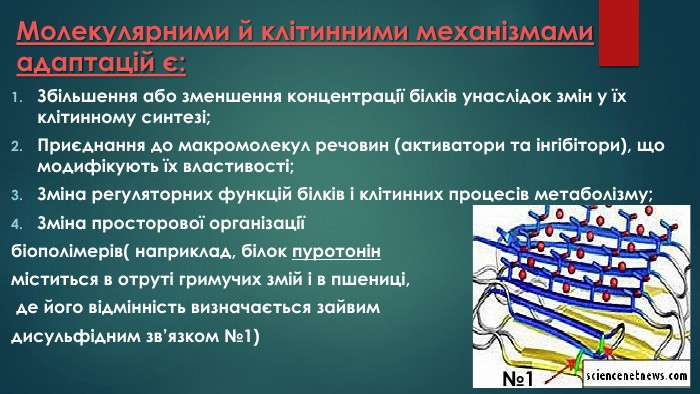 Молекулярними й клітинними механізмами адаптацій є:

1. Збільшення або зменшення концентрації білків унаслідок змін у їх клітинному синтезі;
2. Приєднання до макромолекул речовин (активатори та інгібітори), що модифікують їх властивості;
3. Зміна регуляторних функцій білків і клітинних процесів метаболізму;
4. Зміна просторової організації біополімерів( наприклад, білок пуротонін міститься в отруті гримучих змій і в пшениці, де його відмінність визначається зайвим дисульфідним зв'язком №1)

№1

sciencenetnews.com